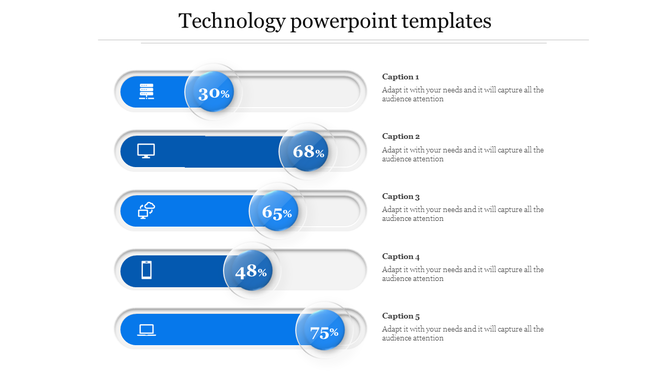 Technology powerpoint templates

30%

Caption 1
Adapt it with your needs and it will capture all the audience attention

68%

Caption 2
Adapt it with your needs and it will capture all the audience attention

65%

Caption 3
Adapt it with your needs and it will capture all the audience attention

48%

Caption 4
Adapt it with your needs and it will capture all the audience attention

75%

Caption 5
Adapt it with your needs and it will capture all the audience attention